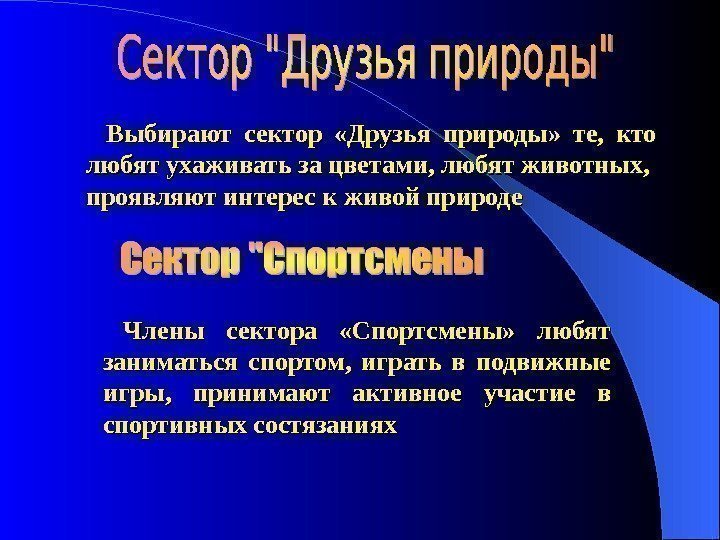 Сектор "Друзья природы"

Выбирают сектор «Друзья природы» те, кто любят ухаживать за цветами, любят животных, проявляют интерес к живой природе

Сектор "Спортсмены

Члены сектора «Спортсмены» любят заниматься спортом, играть в подвижные игры, принимают активное участие в спортивных состязаниях